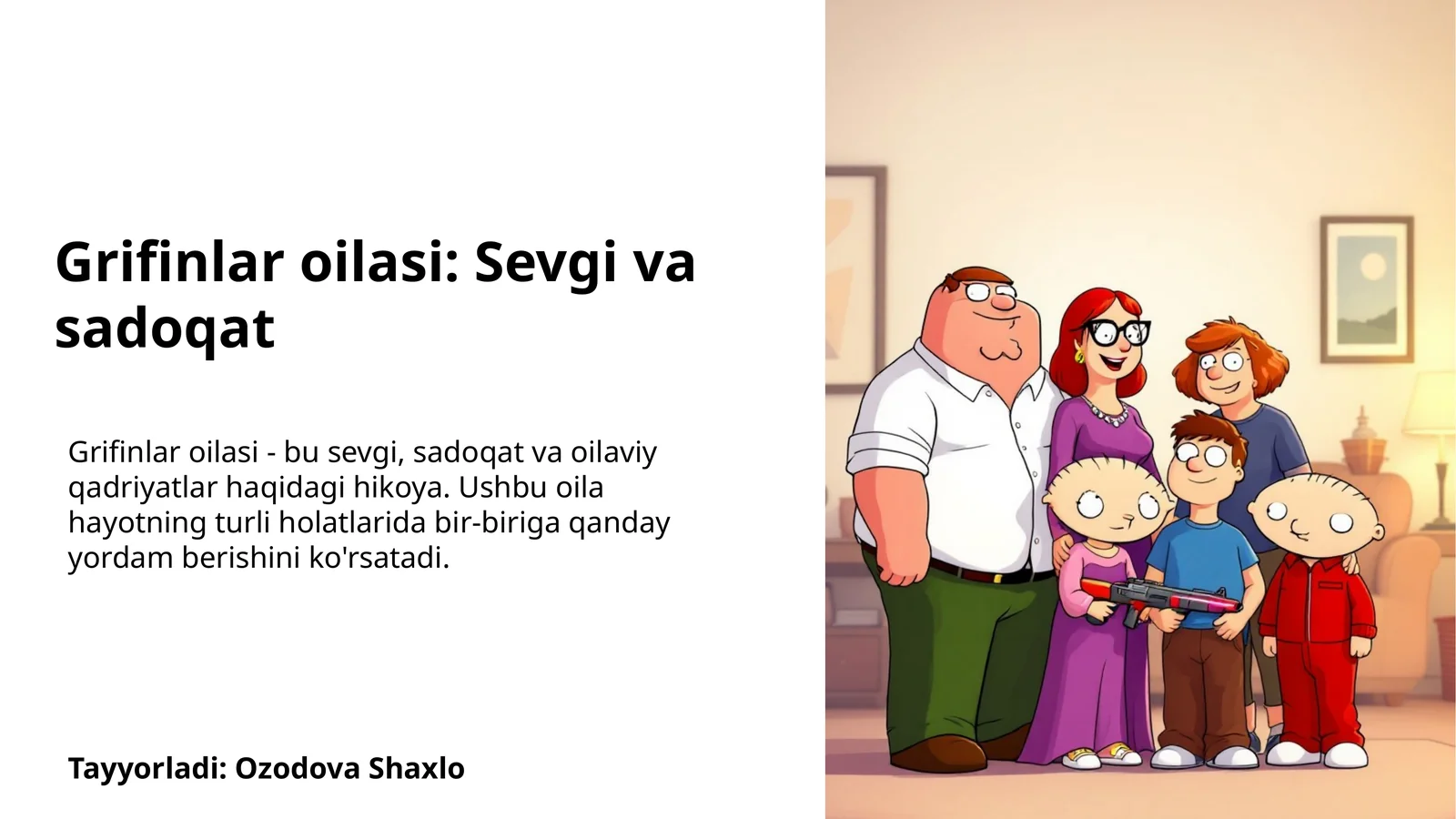 Grifinlar oilasi: Sevgi va sadoqat

Grifinlar oilasi - bu sevgi, sadoqat va oilaviy qadriyatlar haqidagi hikoya. Ushbu oila hayotning turli holatlarida bir-biriga qanday yordam berishini ko'rsatadi.

Tayyorladi: Ozodova Shaxlo